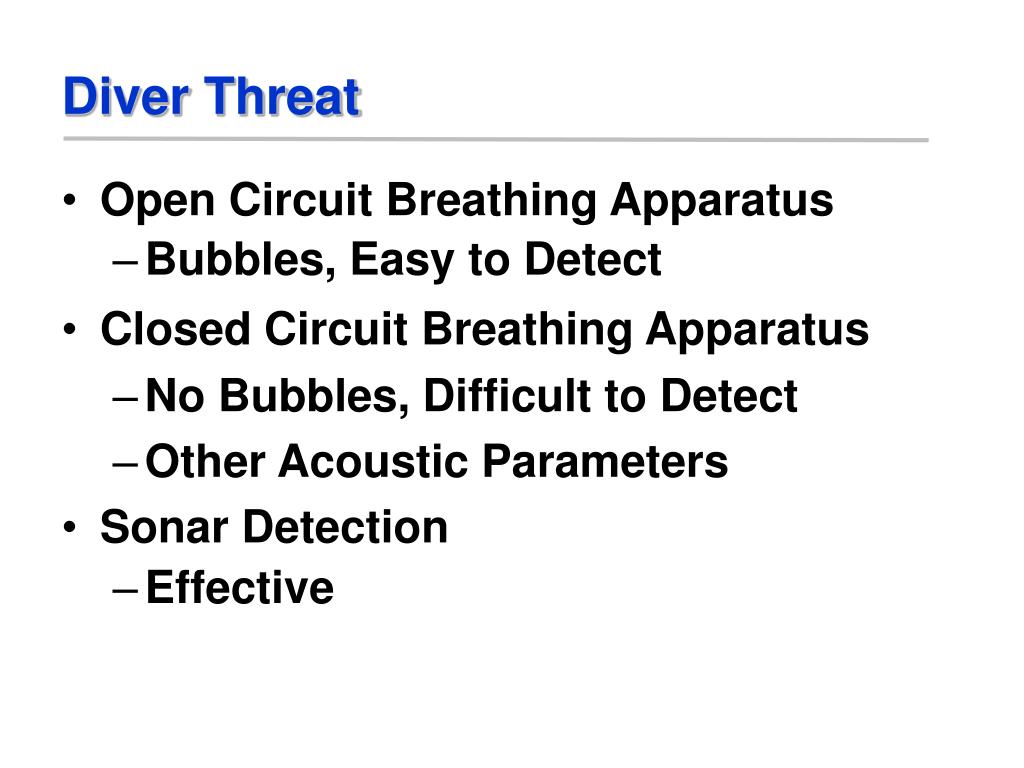 Diver Threat

• Open Circuit Breathing Apparatus
– Bubbles, Easy to Detect

• Closed Circuit Breathing Apparatus
– No Bubbles, Difficult to Detect
– Other Acoustic Parameters

• Sonar Detection
– Effective